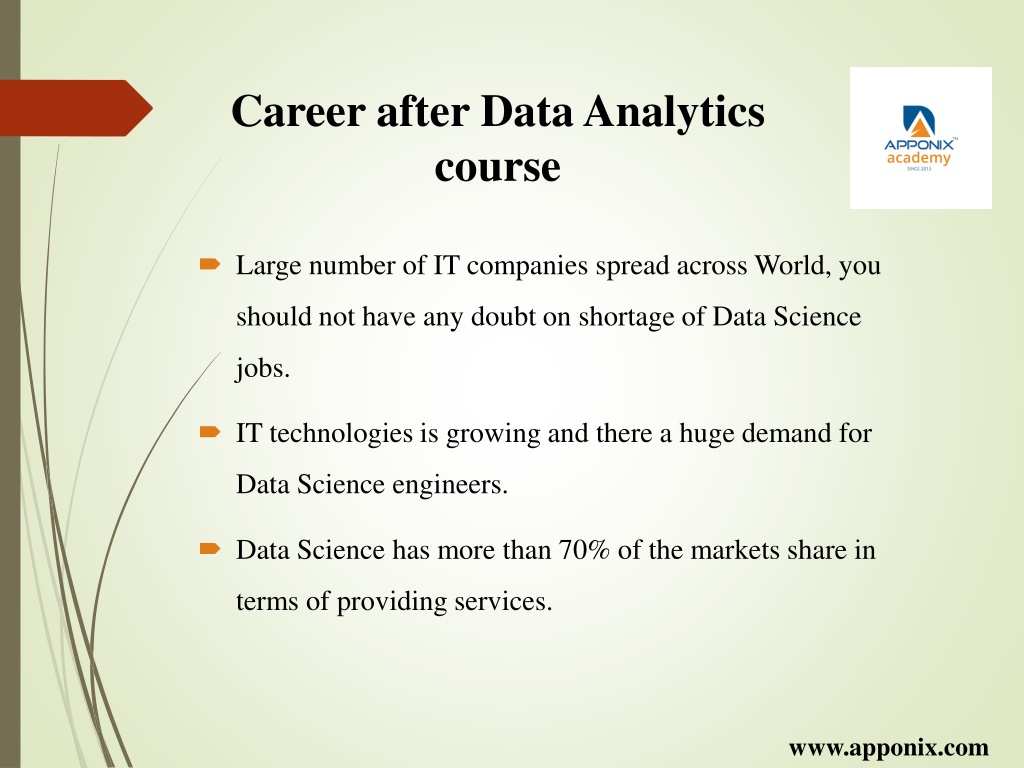 Career after Data Analytics course

APPONIX™ academy SINCE 2013

Large number of IT companies spread across World, you should not have any doubt on shortage of Data Science jobs.

IT technologies is growing and there a huge demand for Data Science engineers.

Data Science has more than 70% of the markets share in terms of providing services.

www.apponix.com